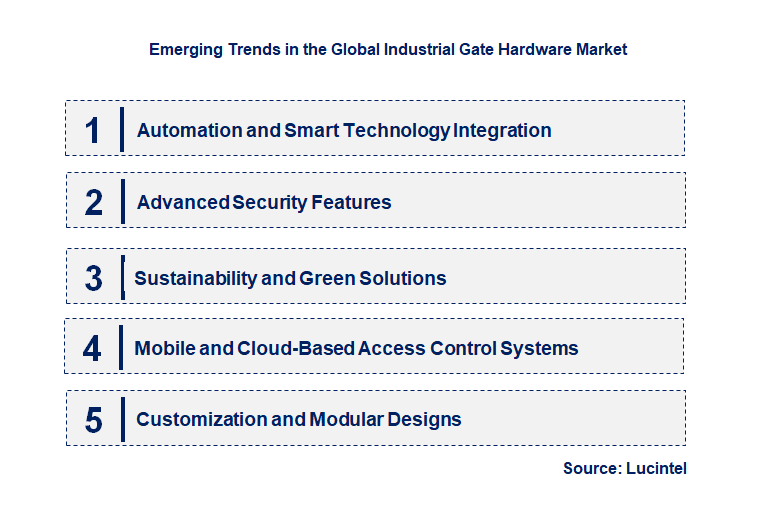 Emerging Trends in the Global Industrial Gate Hardware Market

1 Automation and Smart Technology Integration

2 Advanced Security Features

3 Sustainability and Green Solutions

4 Mobile and Cloud-Based Access Control Systems

5 Customization and Modular Designs

Source: Lucintel